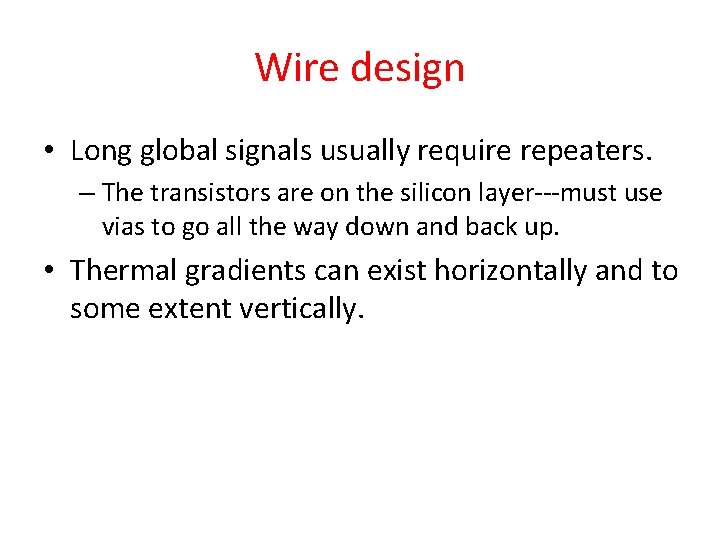 Wire design

• Long global signals usually require repeaters.
– The transistors are on the silicon layer---must use vias to go all the way down and back up.

• Thermal gradients can exist horizontally and to some extent vertically.